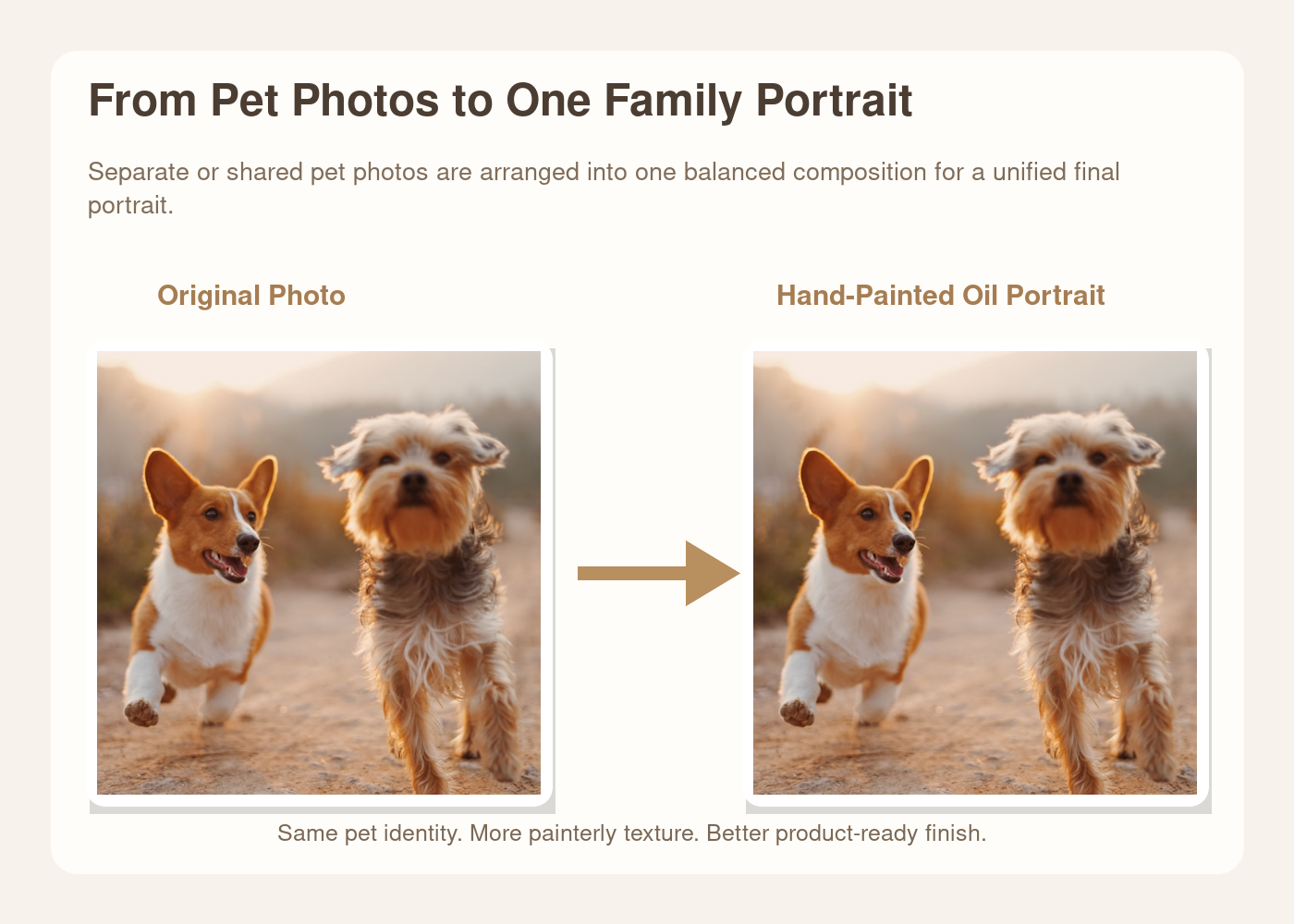 From Pet Photos to One Family Portrait

Separate or shared pet photos are arranged into one balanced composition for a unified final portrait.

Original Photo

Hand-Painted Oil Portrait

Same pet identity. More painterly texture. Better product-ready finish.